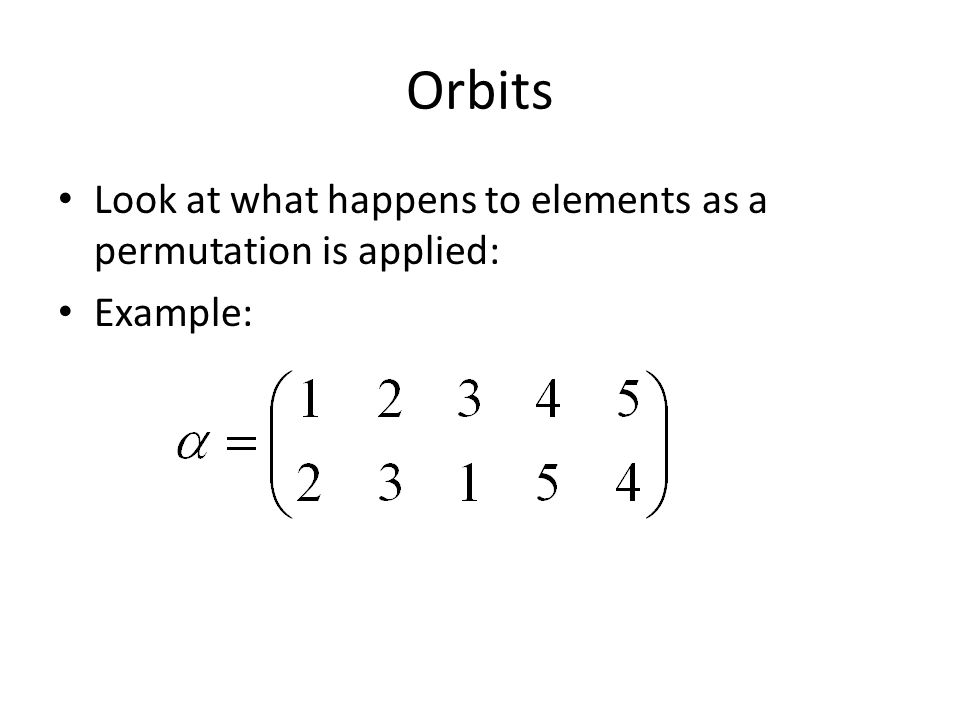 Orbits

• Look at what happens to elements as a permutation is applied:

• Example:

$\alpha = \begin{pmatrix} 1 & 2 & 3 & 4 & 5 \\ 2 & 3 & 1 & 5 & 4 \end{pmatrix}$